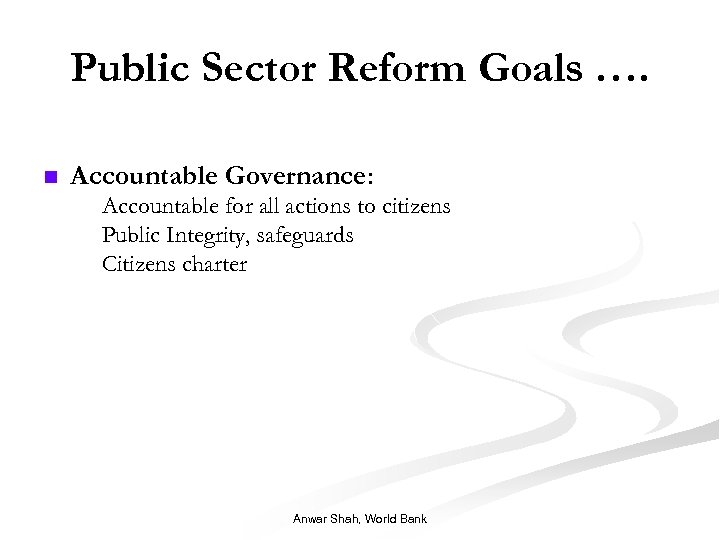 Public Sector Reform Goals ….

Accountable Governance:
Accountable for all actions to citizens
Public Integrity, safeguards
Citizens charter

Anwar Shah, World Bank